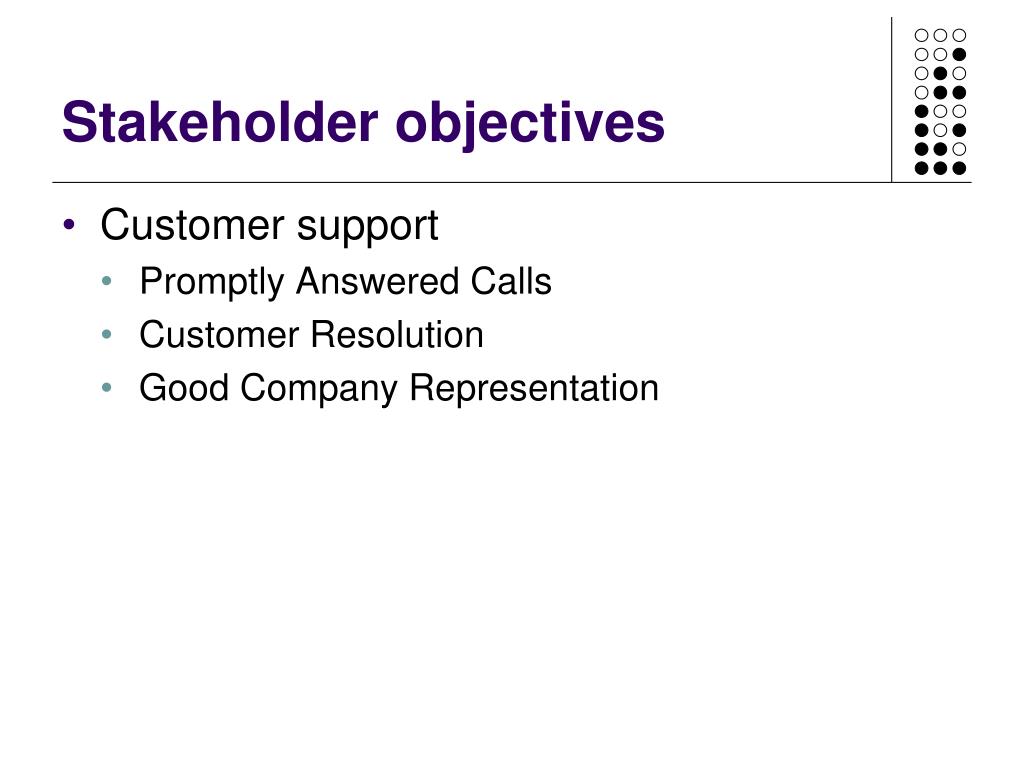 Stakeholder objectives

• Customer support
  • Promptly Answered Calls
  • Customer Resolution
  • Good Company Representation